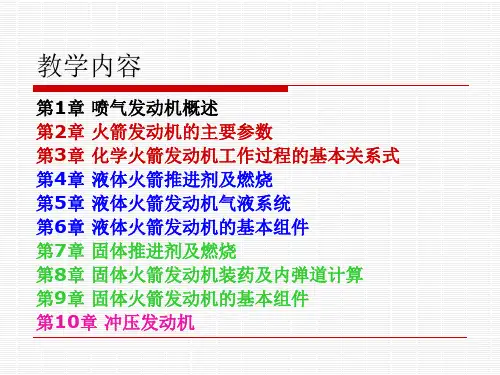 教学内容

第1章 喷气发动机概述
第2章 火箭发动机的主要参数
第3章 化学火箭发动机工作过程的基本关系式
第4章 液体火箭推进剂及燃烧
第5章 液体火箭发动机气液系统
第6章 液体火箭发动机的基本组件
第7章 固体推进剂及燃烧
第8章 固体火箭发动机装药及内弹道计算
第9章 固体火箭发动机的基本组件
第10章 冲压发动机